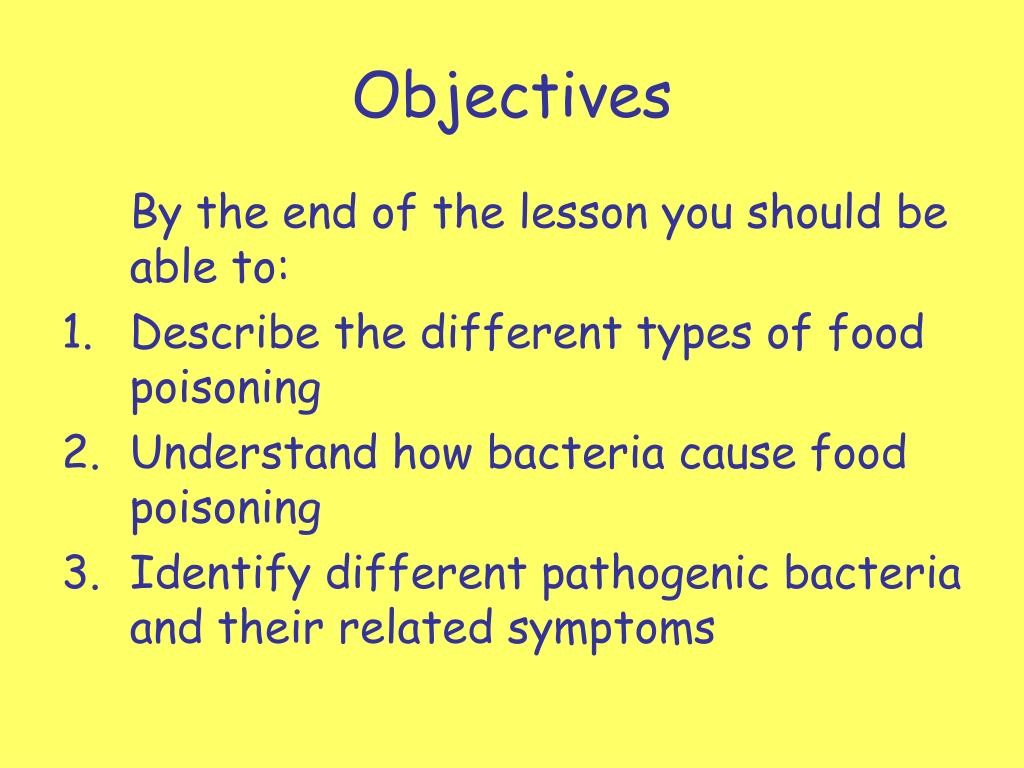 Objectives

By the end of the lesson you should be able to:

1. Describe the different types of food poisoning
2. Understand how bacteria cause food poisoning
3. Identify different pathogenic bacteria and their related symptoms